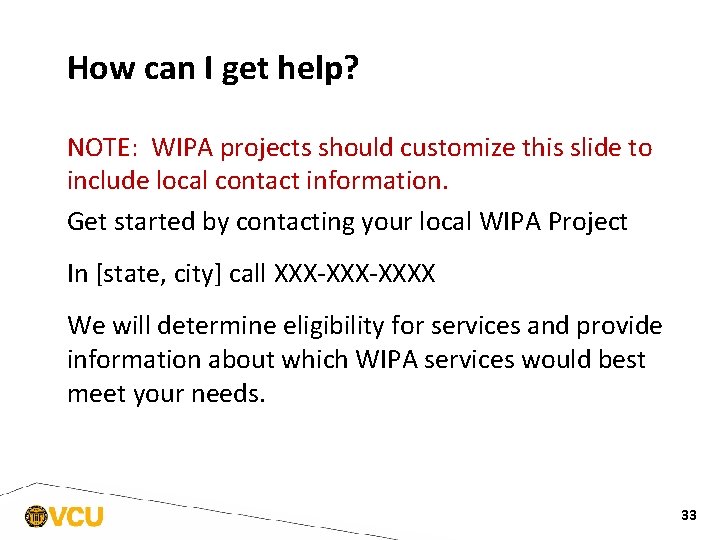 How can I get help?

NOTE: WIPA projects should customize this slide to include local contact information.

Get started by contacting your local WIPA Project

In [state, city] call XXX-XXX-XXXX

We will determine eligibility for services and provide information about which WIPA services would best meet your needs.

VCU

33